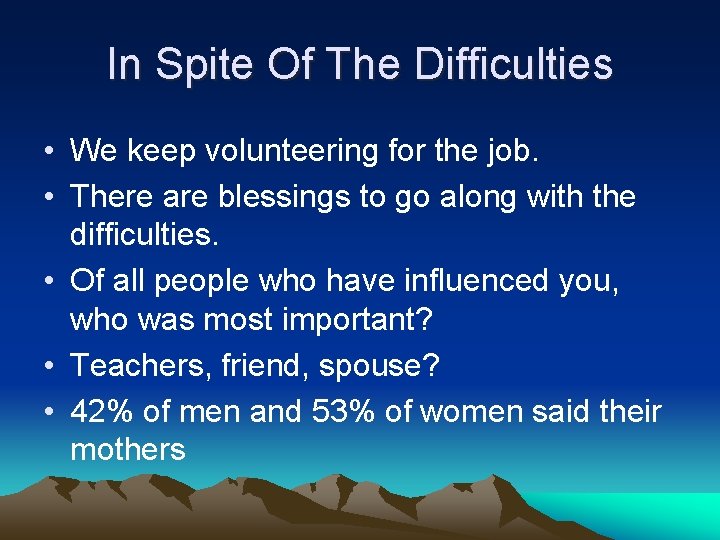 In Spite Of The Difficulties

• We keep volunteering for the job.
• There are blessings to go along with the difficulties.
• Of all people who have influenced you, who was most important?
• Teachers, friend, spouse?
• 42% of men and 53% of women said their mothers